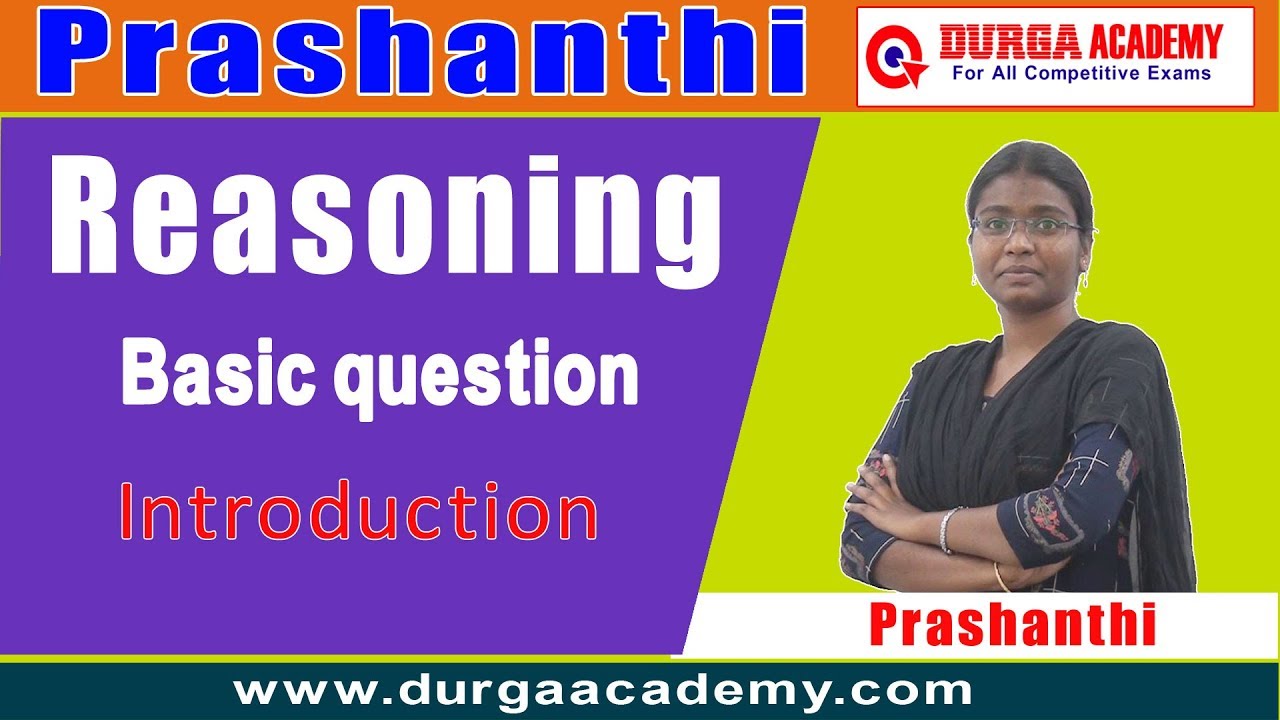 Prashanthi

DURGA ACADEMY
For All Competitive Exams

Reasoning

Basic question

Introduction

Prashanthi

www.durgaacademy.com